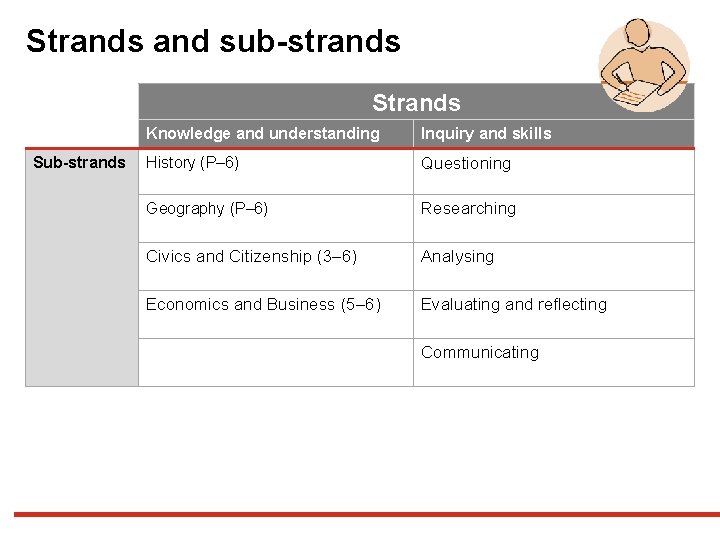 Strands and sub-strands

| | Strands | |
|---|---|---|
| | Knowledge and understanding | Inquiry and skills |
| Sub-strands | History (P–6) | Questioning |
| | Geography (P–6) | Researching |
| | Civics and Citizenship (3–6) | Analysing |
| | Economics and Business (5–6) | Evaluating and reflecting |
| | | Communicating |